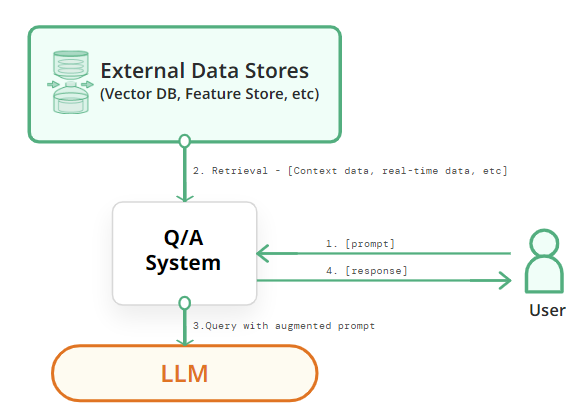 External Data Stores
(Vector DB, Feature Store, etc)

2. Retrieval - [Context data, real-time data, etc]

Q/A
System

1. [prompt]

4. [response]

User

3.Query with augmented prompt

LLM